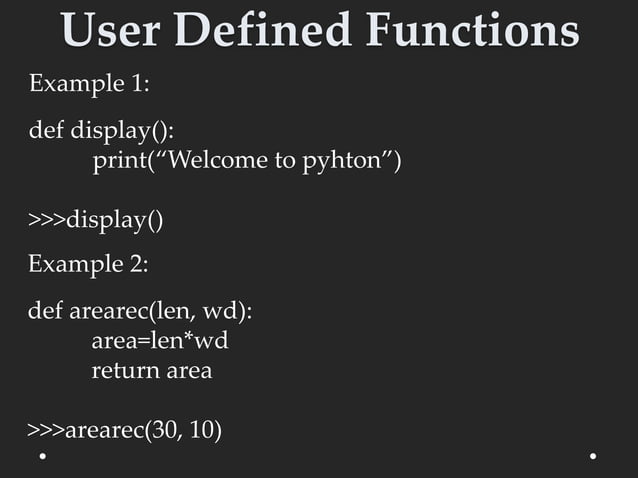 User Defined Functions

Example 1:

def display():
    print(“Welcome to pyhton”)

>>>display()

Example 2:

def arearec(len, wd):
    area=len*wd
    return area

>>>arearec(30, 10)